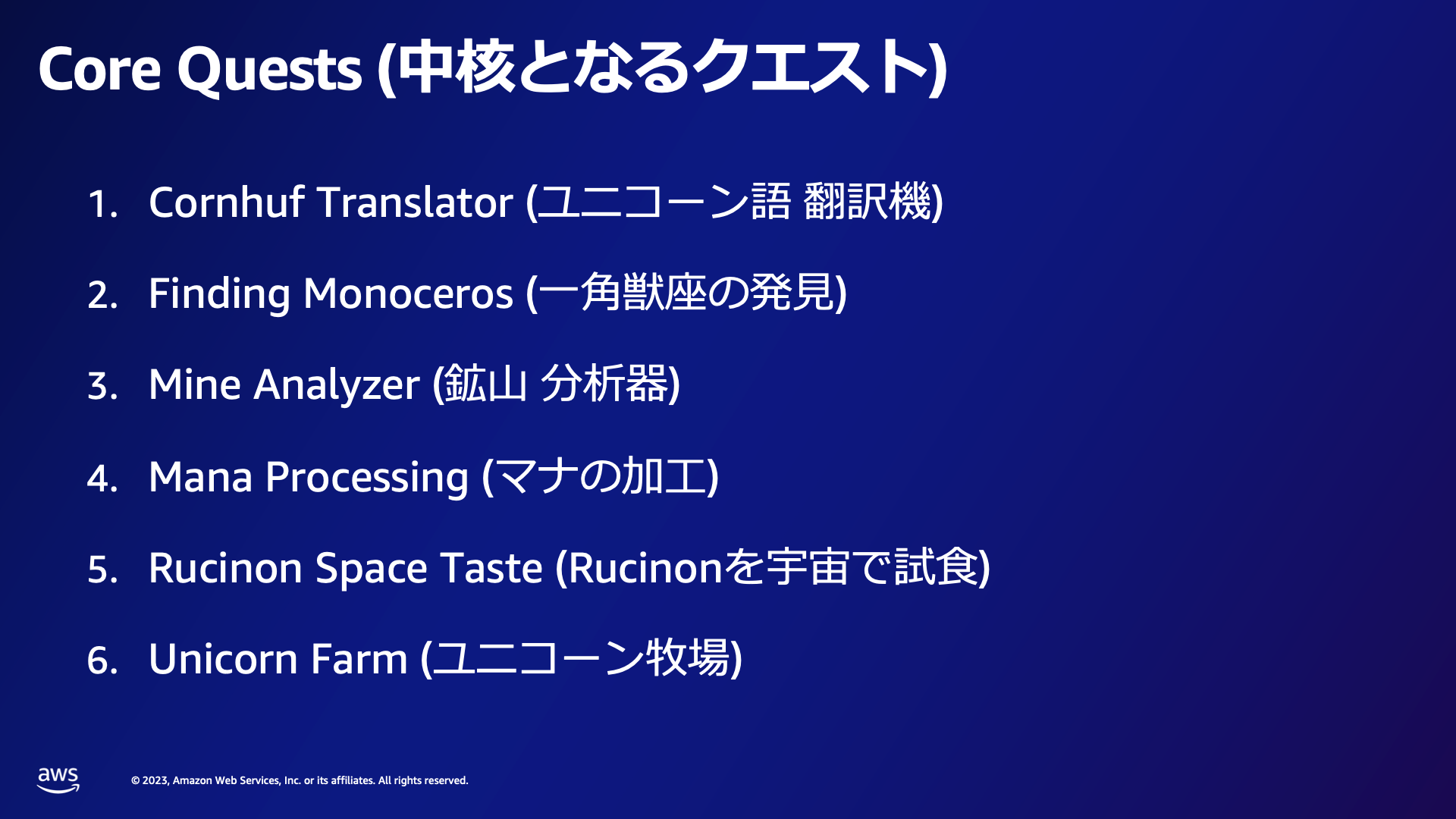 Core Quests (中核となるクエスト)

1. Cornhuf Translator (ユニコーン語 翻訳機)

2. Finding Monoceros (一角獣座の発見)

3. Mine Analyzer (鉱山 分析器)

4. Mana Processing (マナの加工)

5. Rucinon Space Taste (Rucinonを宇宙で試食)

6. Unicorn Farm (ユニコーン牧場)

aws

© 2023, Amazon Web Services, Inc. or its affiliates. All rights reserved.